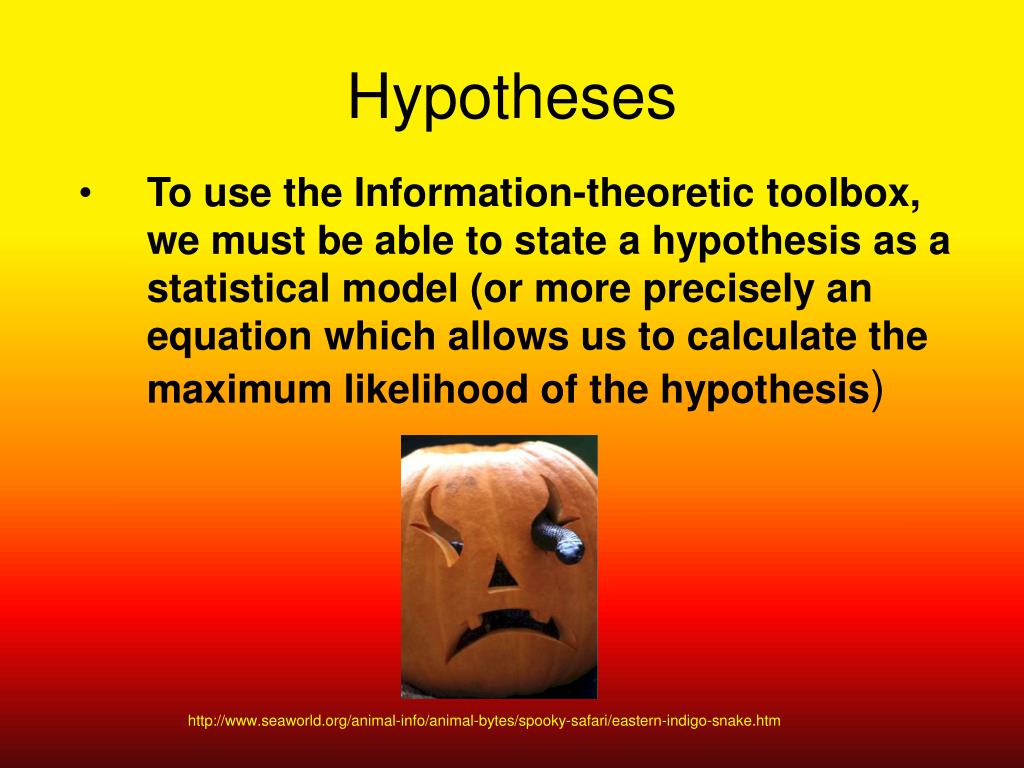 Hypotheses

• To use the Information-theoretic toolbox, we must be able to state a hypothesis as a statistical model (or more precisely an equation which allows us to calculate the maximum likelihood of the hypothesis)

http://www.seaworld.org/animal-info/animal-bytes/spooky-safari/eastern-indigo-snake.htm